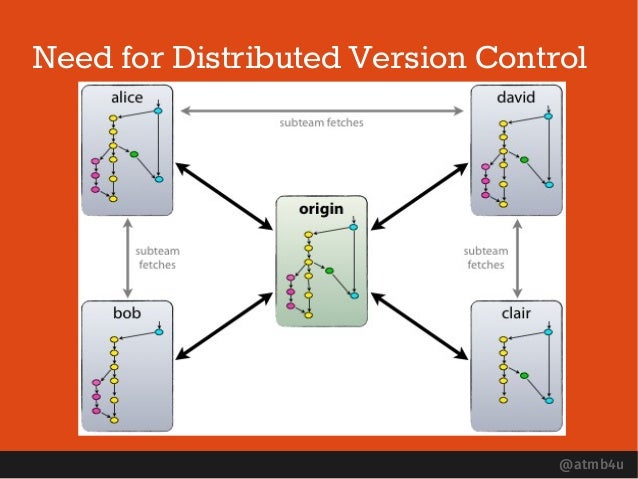 Need for Distributed Version Control

alice

subteam fetches

david

subteam fetches

origin

subteam fetches

bob

clair

@atmb4u